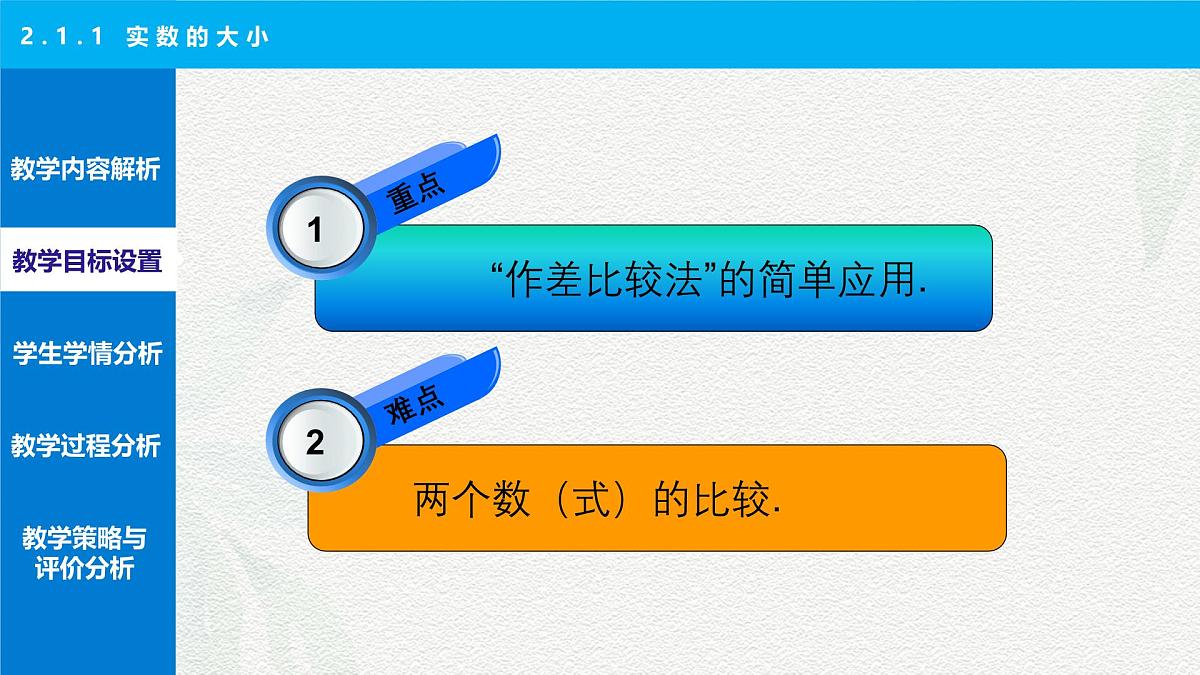 2.1.1 实数的大小

教学内容解析

教学目标设置

学生学情分析

教学过程分析

教学策略与评价分析

1 重点

“作差比较法”的简单应用.

2 难点

两个数（式）的比较.